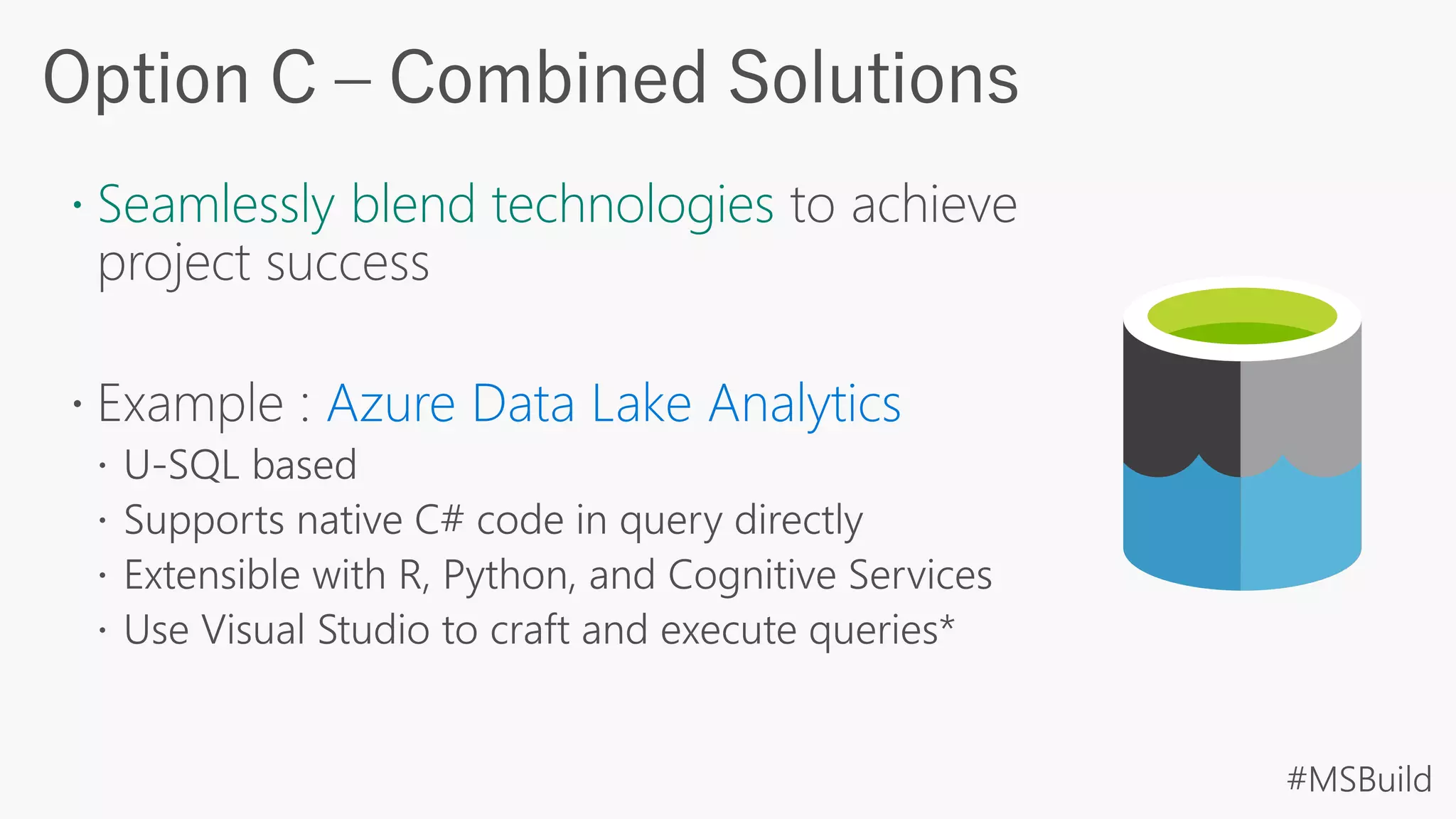 Option C – Combined Solutions

• Seamlessly blend technologies to achieve project success

• Example : Azure Data Lake Analytics
  • U-SQL based
  • Supports native C# code in query directly
  • Extensible with R, Python, and Cognitive Services
  • Use Visual Studio to craft and execute queries*

#MSBuild